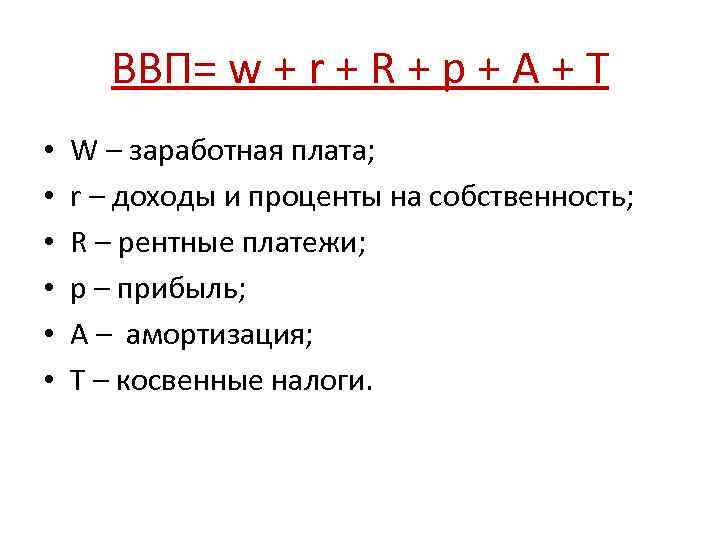 ВВП= w + r + R + p + A + T

• W – заработная плата;
• r – доходы и проценты на собственность;
• R – рентные платежи;
• p – прибыль;
• A – амортизация;
• T – косвенные налоги.